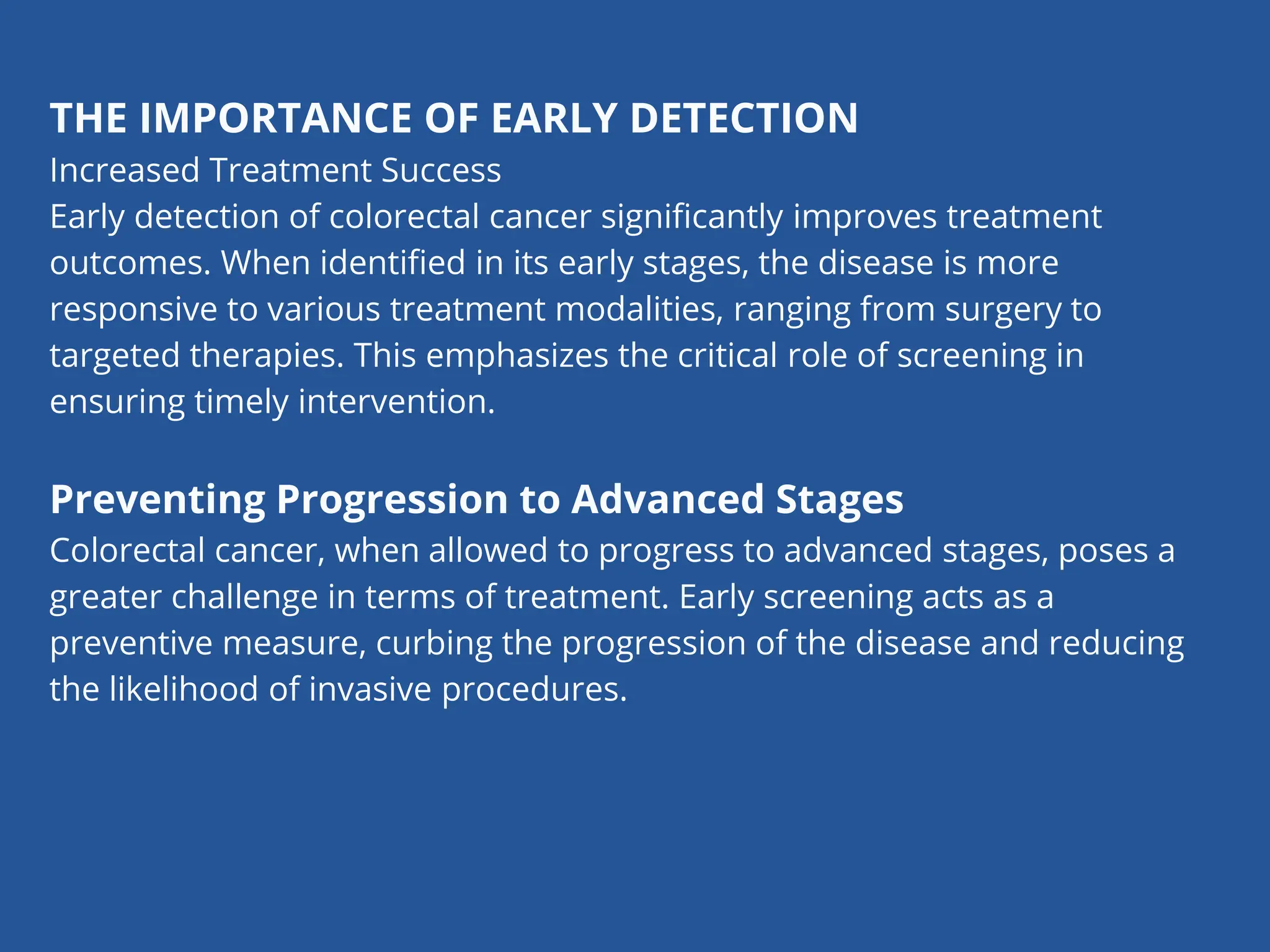 THE IMPORTANCE OF EARLY DETECTION
Increased Treatment Success
Early detection of colorectal cancer significantly improves treatment outcomes. When identified in its early stages, the disease is more responsive to various treatment modalities, ranging from surgery to targeted therapies. This emphasizes the critical role of screening in ensuring timely intervention.

Preventing Progression to Advanced Stages
Colorectal cancer, when allowed to progress to advanced stages, poses a greater challenge in terms of treatment. Early screening acts as a preventive measure, curbing the progression of the disease and reducing the likelihood of invasive procedures.